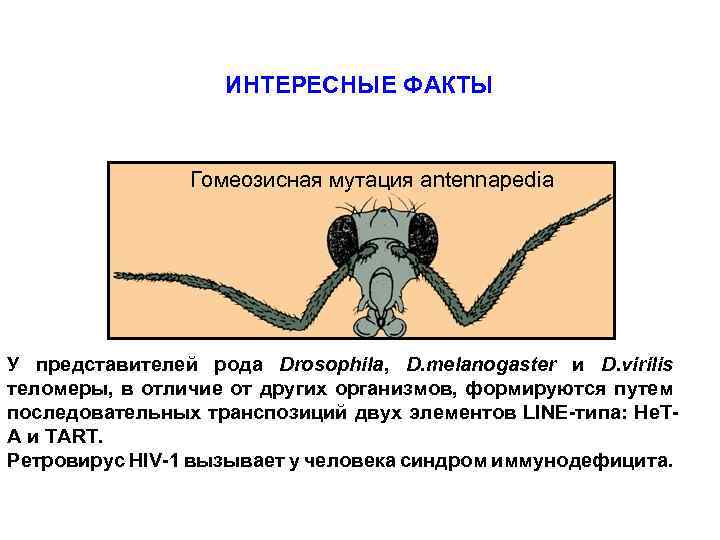 ИНТЕРЕСНЫЕ ФАКТЫ

Гомеозисная мутация antennapedia

У представителей рода Drosophila, D.melanogaster и D.virilis теломеры, в отличие от других организмов, формируются путем последовательных транспозиций двух элементов LINE-типа: HeT-A и TART.
Ретровирус HIV-1 вызывает у человека синдром иммунодефицита.